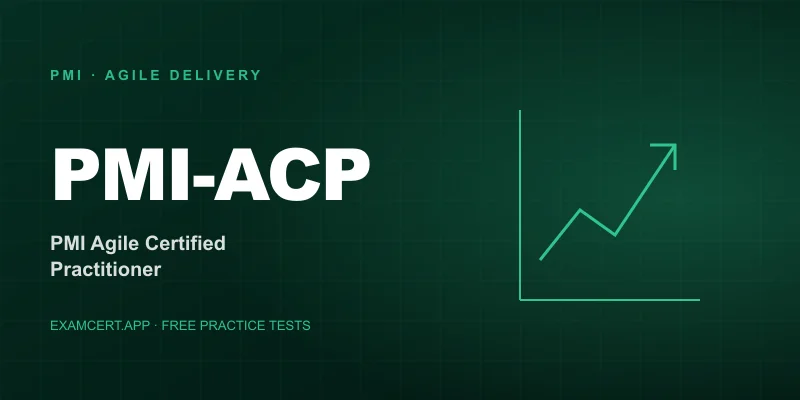 PMI · AGILE DELIVERY

PMI-ACP

PMI Agile Certified Practitioner

EXAMCERT.APP · FREE PRACTICE TESTS